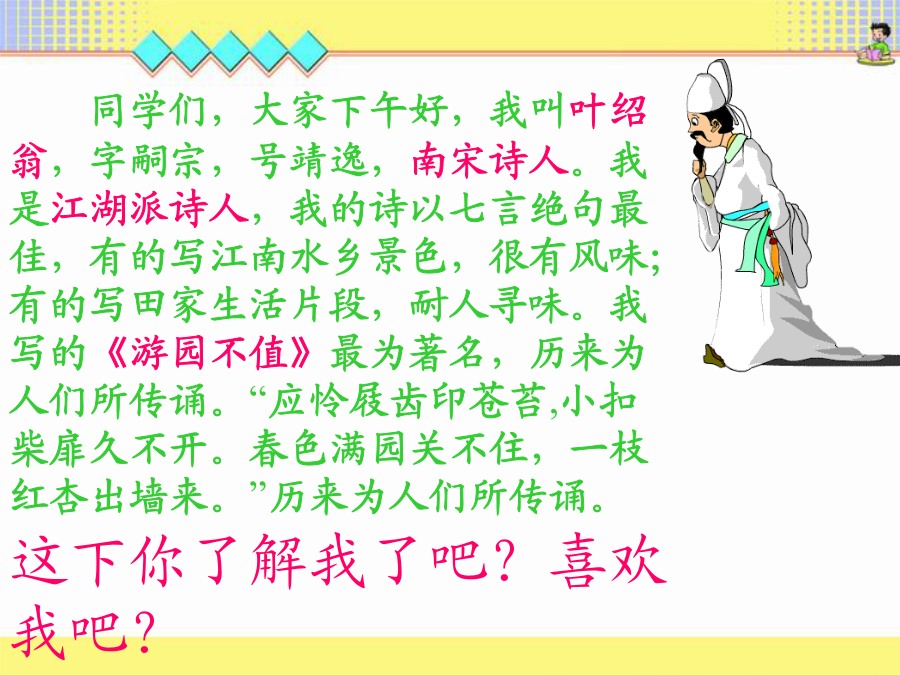 同学们，大家下午好，我叫叶绍翁，字嗣宗，号靖逸，南宋诗人。我是江湖派诗人，我的诗以七言绝句最佳，有的写江南水乡景色，很有风味；有的写田家生活片段，耐人寻味。我写的《游园不值》最为著名，历来为人们所传诵。“应怜屐齿印苍苔,小扣柴扉久不开。春色满园关不住，一枝红杏出墙来。”历来为人们所传诵。

这下你了解我了吧？喜欢我吧？